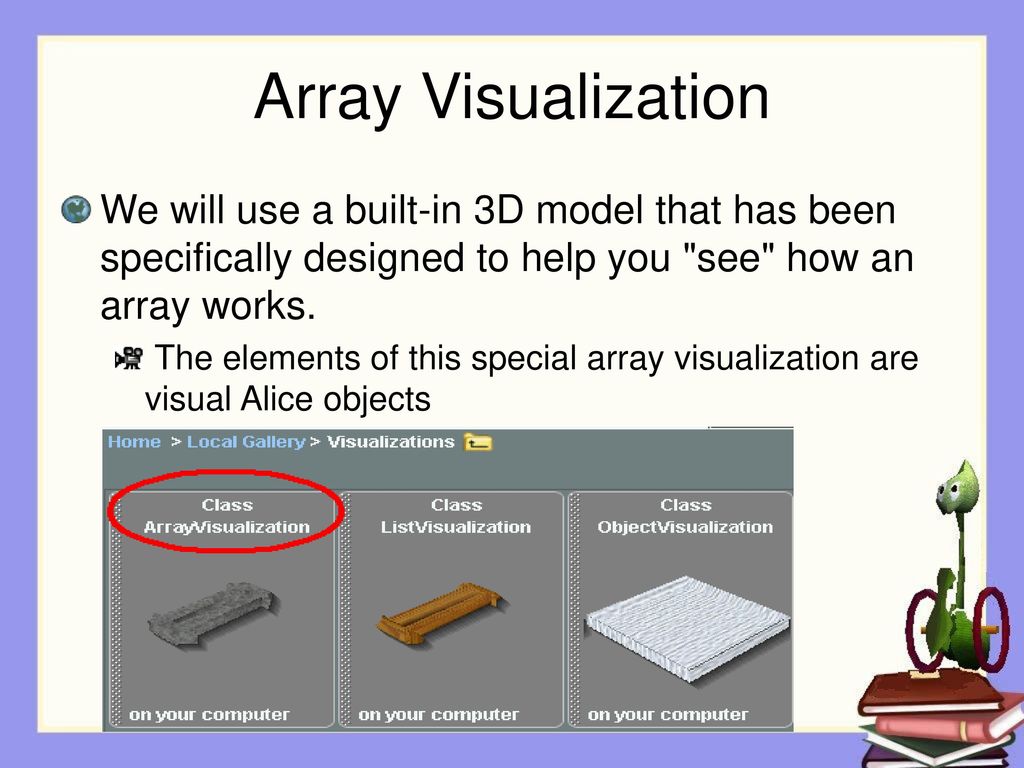 Array Visualization

We will use a built-in 3D model that has been specifically designed to help you "see" how an array works.

The elements of this special array visualization are visual Alice objects

Home > Local Gallery > Visualizations

Class ArrayVisualization

on your computer

Class ListVisualization

on your computer

Class ObjectVisualization

on your computer